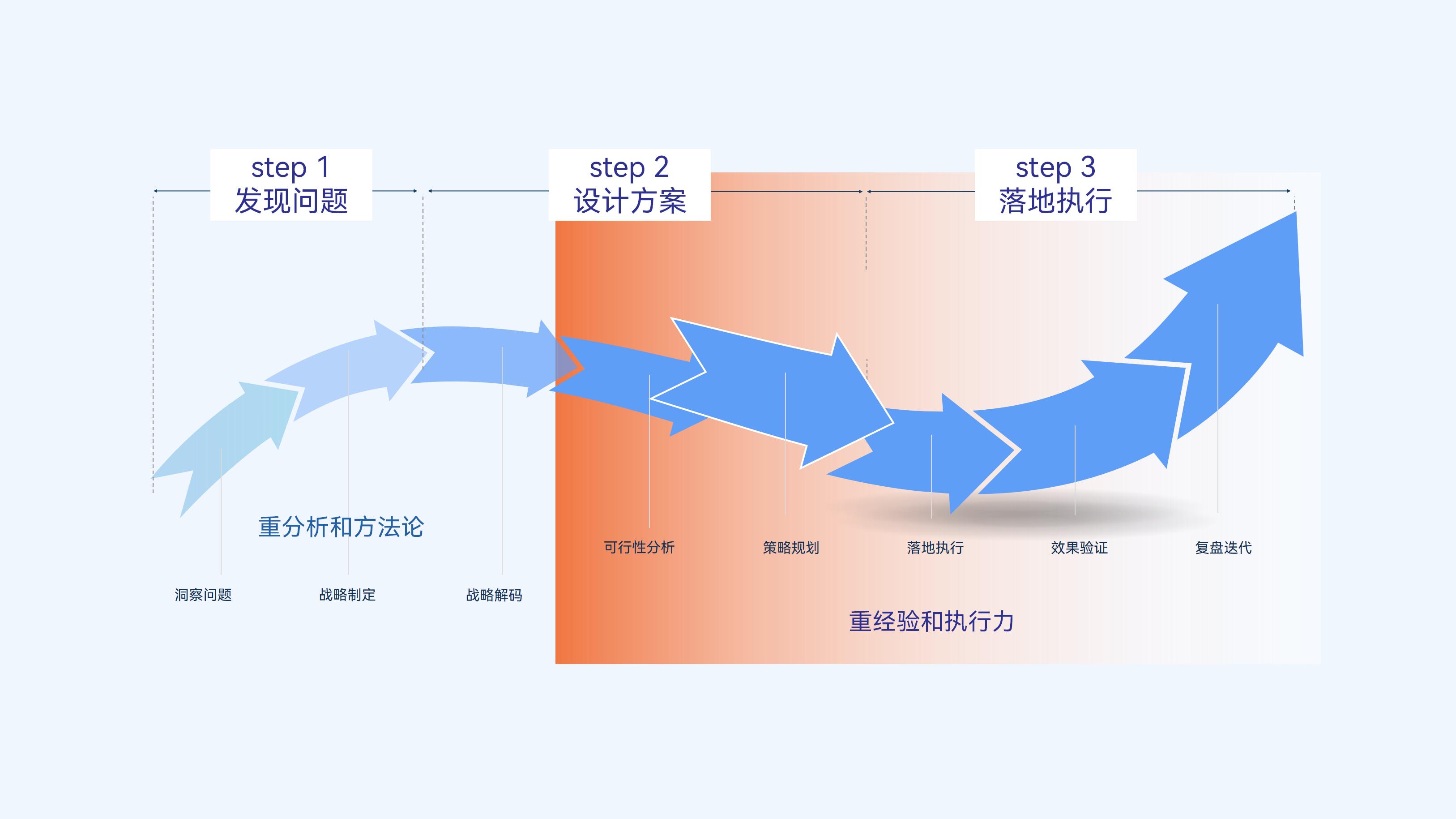 step 1
发现问题

step 2
设计方案

step 3
落地执行

重分析和方法论

洞察问题

战略制定

战略解码

可行性分析

策略规划

落地执行

效果验证

复盘迭代

重经验和执行力